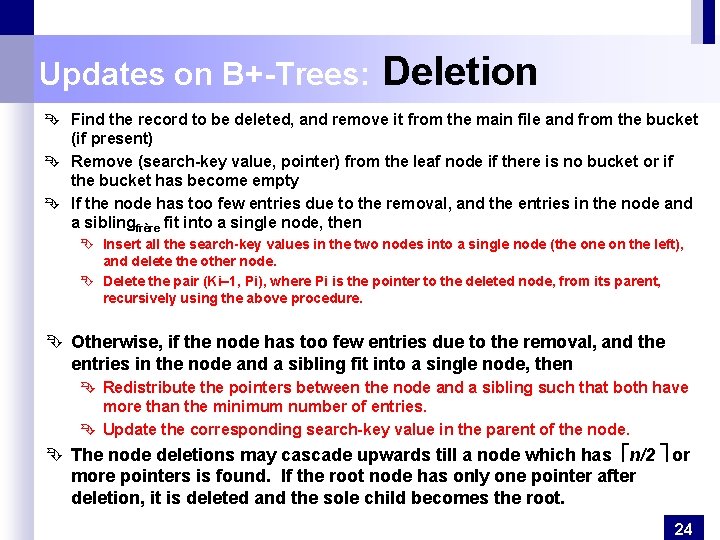 Updates on B+-Trees: Deletion

Find the record to be deleted, and remove it from the main file and from the bucket (if present)

Remove (search-key value, pointer) from the leaf node if there is no bucket or if the bucket has become empty

If the node has too few entries due to the removal, and the entries in the node and a sibling$_{frère}$ fit into a single node, then

Insert all the search-key values in the two nodes into a single node (the one on the left), and delete the other node.

Delete the pair (Ki–1, Pi), where Pi is the pointer to the deleted node, from its parent, recursively using the above procedure.

Otherwise, if the node has too few entries due to the removal, and the entries in the node and a sibling fit into a single node, then

Redistribute the pointers between the node and a sibling such that both have more than the minimum number of entries.

Update the corresponding search-key value in the parent of the node.

The node deletions may cascade upwards till a node which has $\lceil n/2 \rceil$ or more pointers is found. If the root node has only one pointer after deletion, it is deleted and the sole child becomes the root.

24